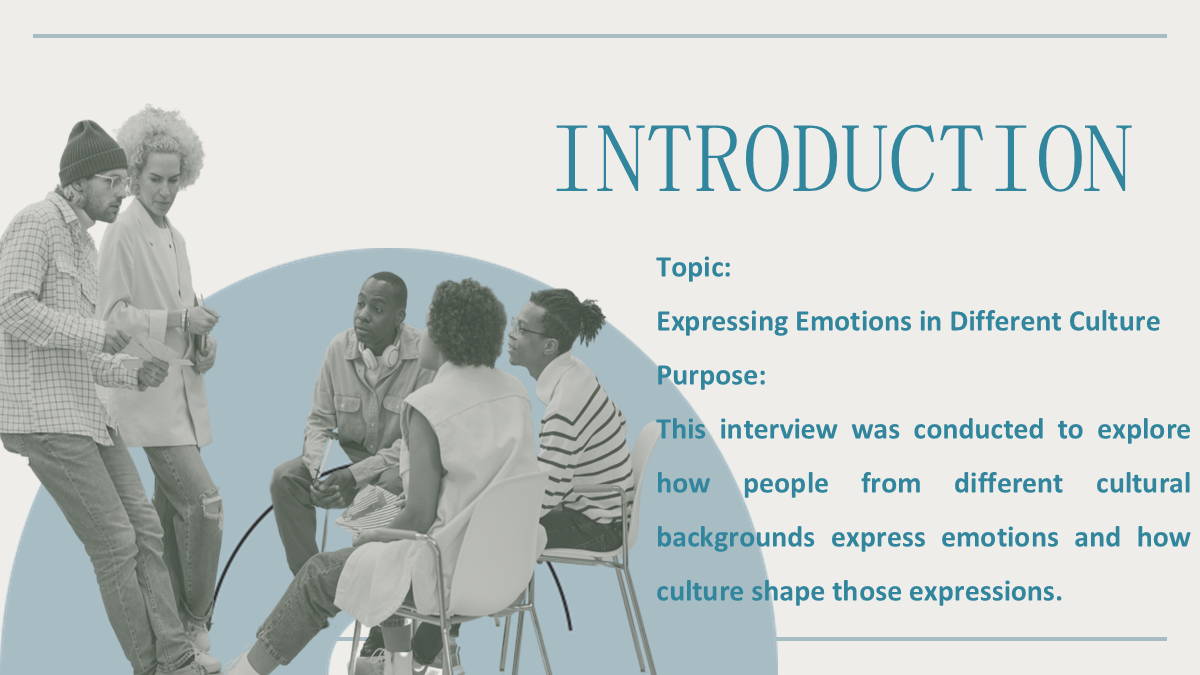 INTRODUCTION

Topic:

Expressing Emotions in Different Culture

Purpose:

This interview was conducted to explore how people from different cultural backgrounds express emotions and how culture shape those expressions.